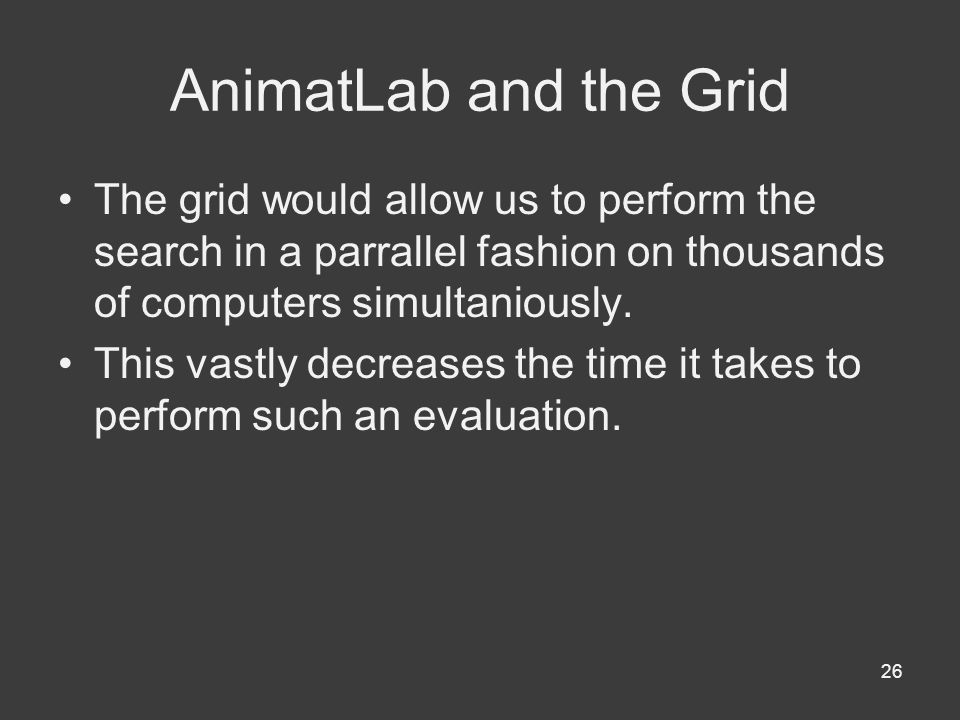 AnimatLab and the Grid

• The grid would allow us to perform the search in a parrallel fashion on thousands of computers simultaniously.

• This vastly decreases the time it takes to perform such an evaluation.

26